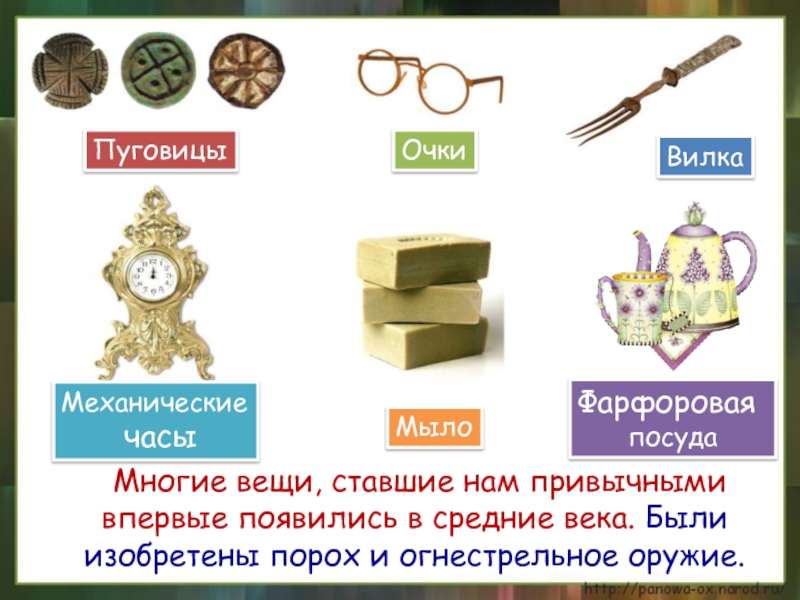 Пуговицы

Очки

Вилка

Механические часы

Мыло

Фарфоровая посуда

Многие вещи, ставшие нам привычными впервые появились в средние века. Были изобретены порох и огнестрельное оружие.

http://panowa-ox.narod.ru/